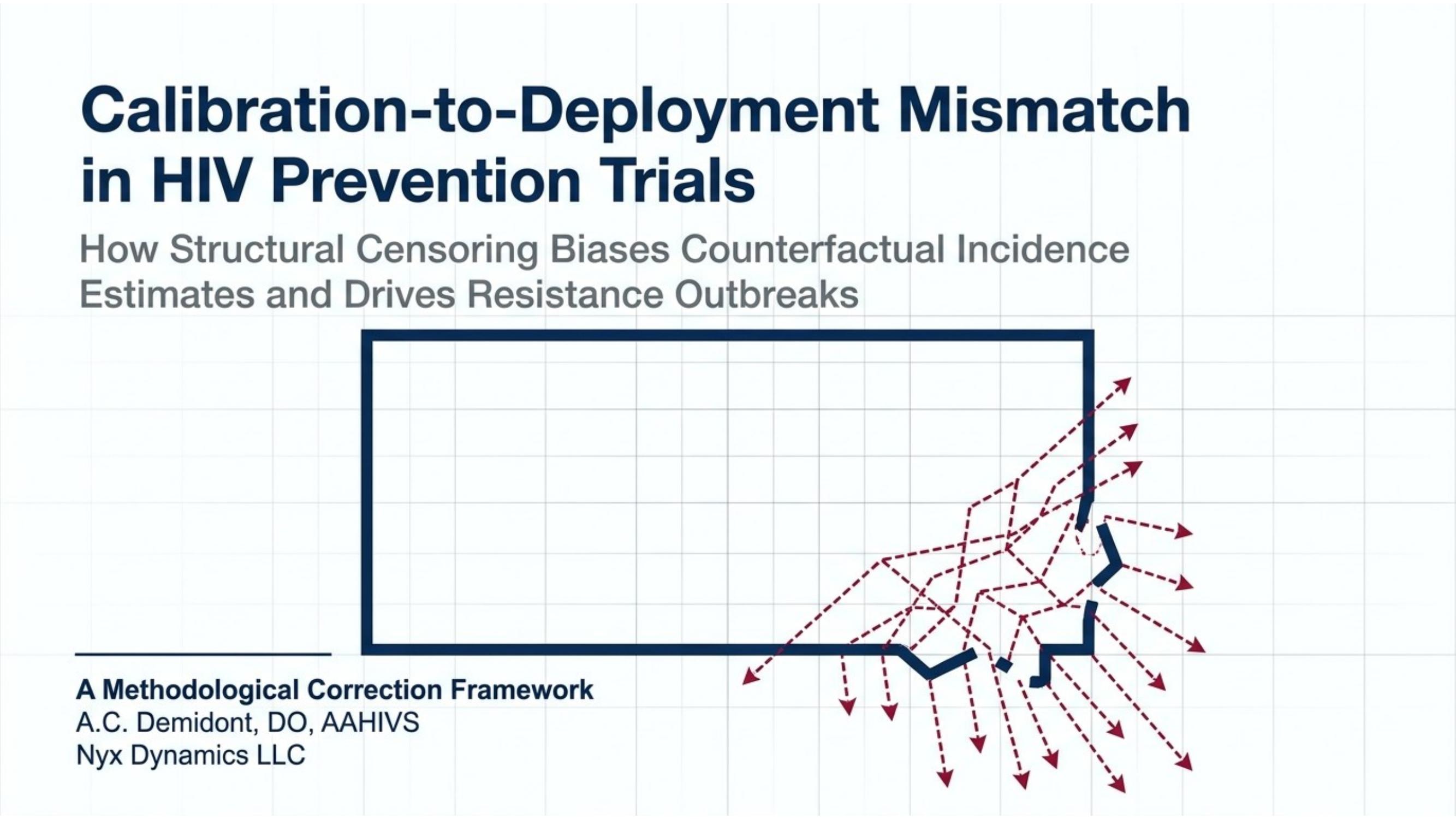 Calibration-to-Deployment Mismatch in HIV Prevention Trials

How Structural Censoring Biases Counterfactual Incidence Estimates and Drives Resistance Outbreaks

A Methodological Correction Framework
A.C. Demidont, DO, AAHIVS
Nyx Dynamics LLC